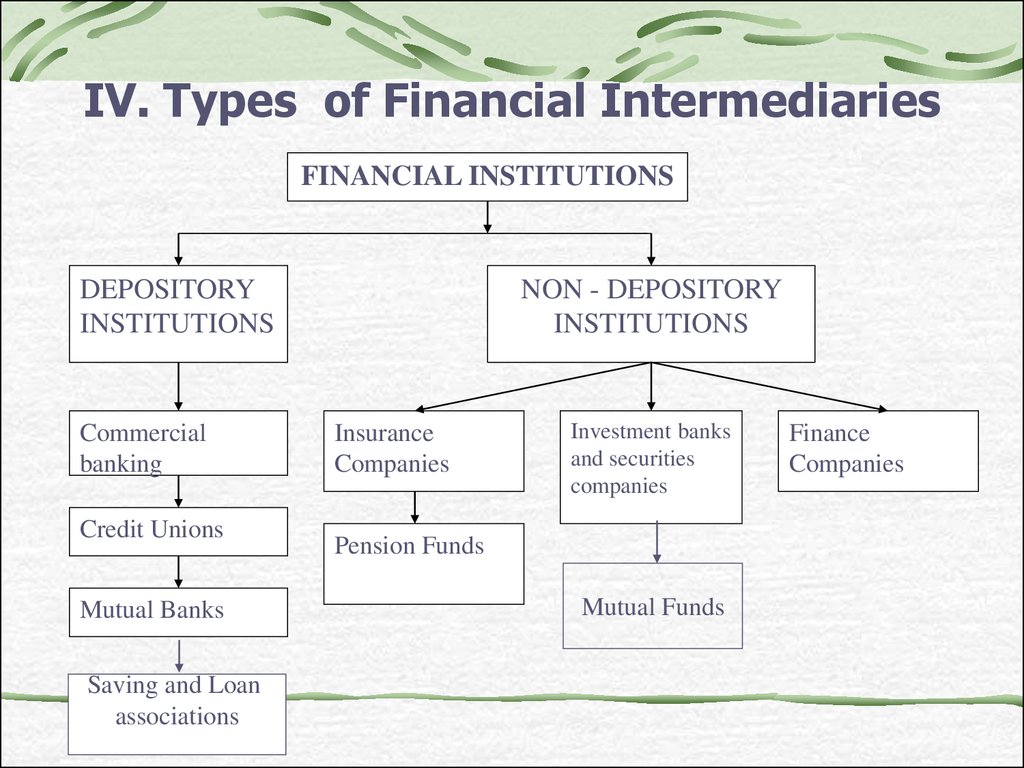 IV. Types of Financial Intermediaries

FINANCIAL INSTITUTIONS

DEPOSITORY INSTITUTIONS

NON - DEPOSITORY INSTITUTIONS

Commercial banking

Credit Unions

Mutual Banks

Saving and Loan associations

Insurance Companies

Pension Funds

Investment banks and securities companies

Mutual Funds

Finance Companies